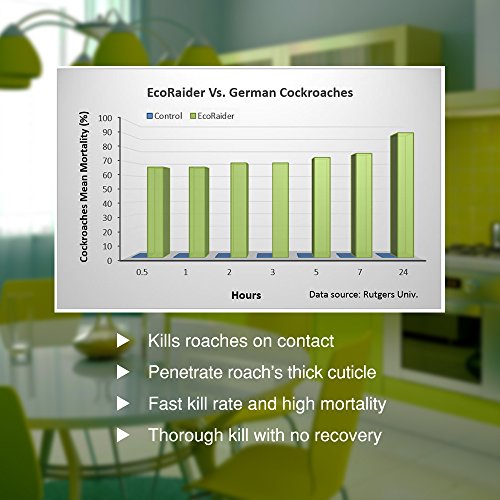 EcoRaider Vs. German Cockroaches

Control EcoRaider

Cockroaches Mean Mortality (%)

100
90
80
70
60
50
40
30
20
10
0

0.5 1 2 3 5 7 24

Hours

Data source: Rutgers Univ.

Kills roaches on contact

Penetrate roach's thick cuticle

Fast kill rate and high mortality

Thorough kill with no recovery